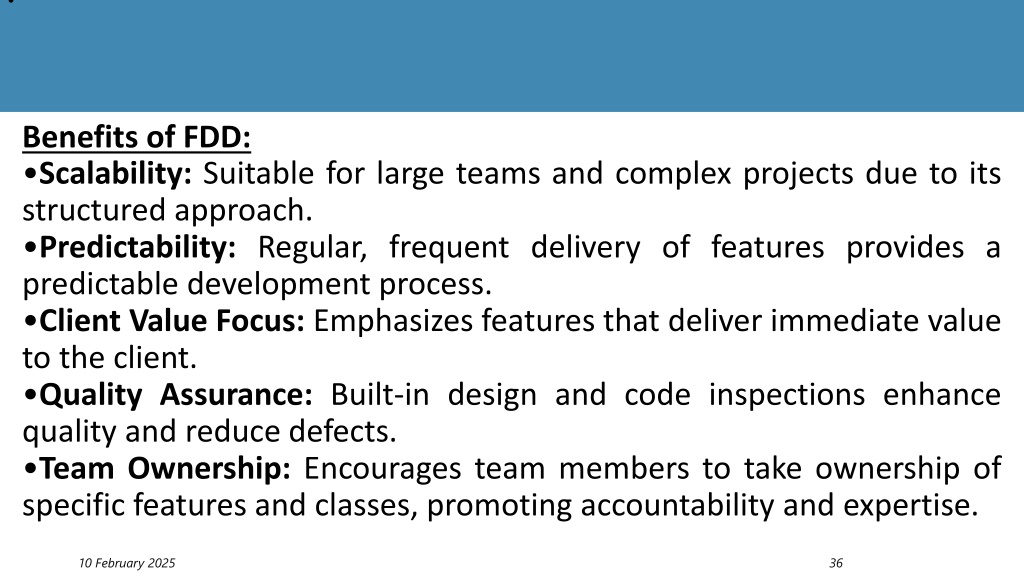 Benefits of FDD:
•Scalability: Suitable for large teams and complex projects due to its structured approach.
•Predictability: Regular, frequent delivery of features provides a predictable development process.
•Client Value Focus: Emphasizes features that deliver immediate value to the client.
•Quality Assurance: Built-in design and code inspections enhance quality and reduce defects.
•Team Ownership: Encourages team members to take ownership of specific features and classes, promoting accountability and expertise.

10 February 2025

36